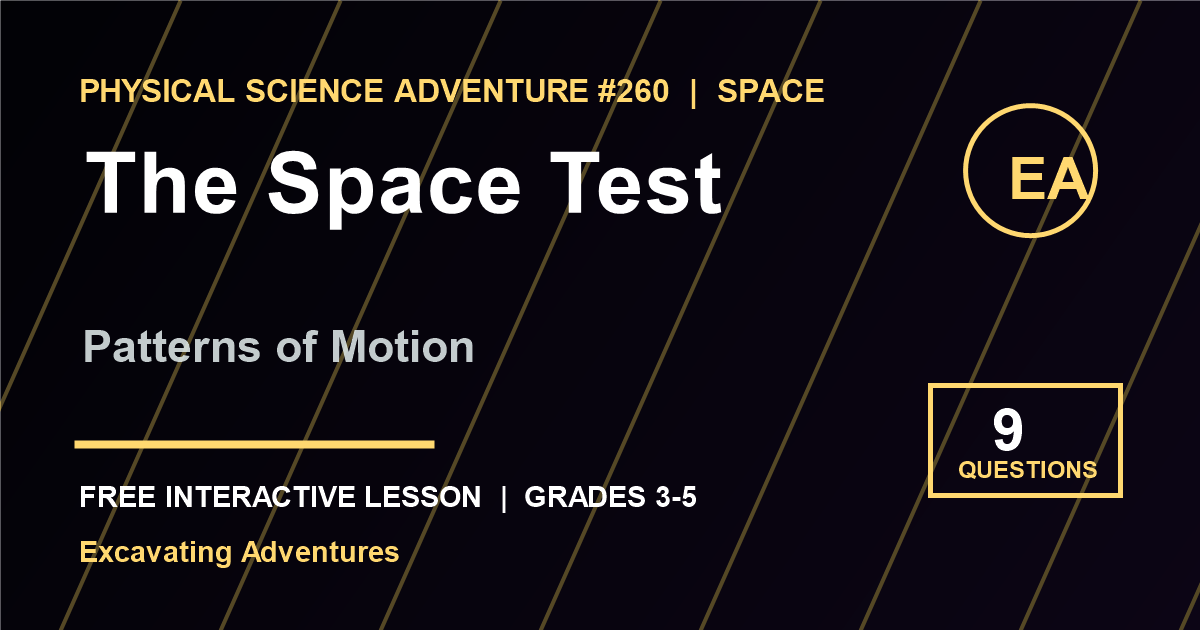 PHYSICAL SCIENCE ADVENTURE #260 | SPACE

The Space Test

EA

Patterns of Motion

9
QUESTIONS

FREE INTERACTIVE LESSON | GRADES 3-5

Excavating Adventures